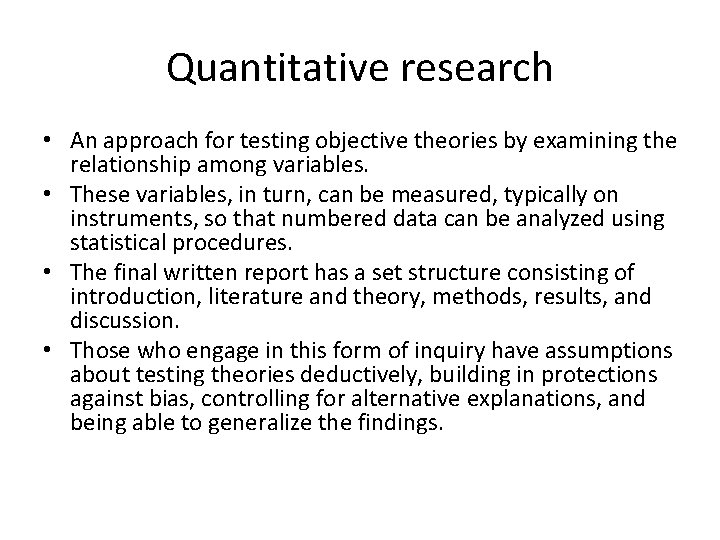 Quantitative research

• An approach for testing objective theories by examining the relationship among variables.
• These variables, in turn, can be measured, typically on instruments, so that numbered data can be analyzed using statistical procedures.
• The final written report has a set structure consisting of introduction, literature and theory, methods, results, and discussion.
• Those who engage in this form of inquiry have assumptions about testing theories deductively, building in protections against bias, controlling for alternative explanations, and being able to generalize the findings.